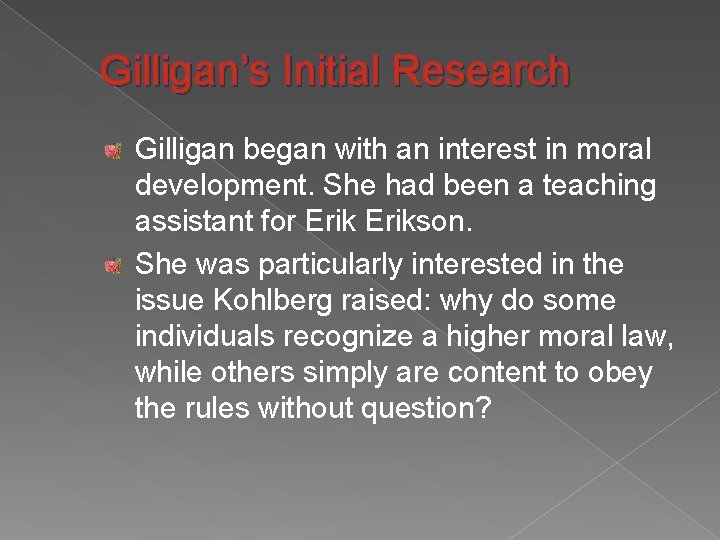 Gilligan's Initial Research

Gilligan began with an interest in moral development. She had been a teaching assistant for Erik Erikson.

She was particularly interested in the issue Kohlberg raised: why do some individuals recognize a higher moral law, while others simply are content to obey the rules without question?